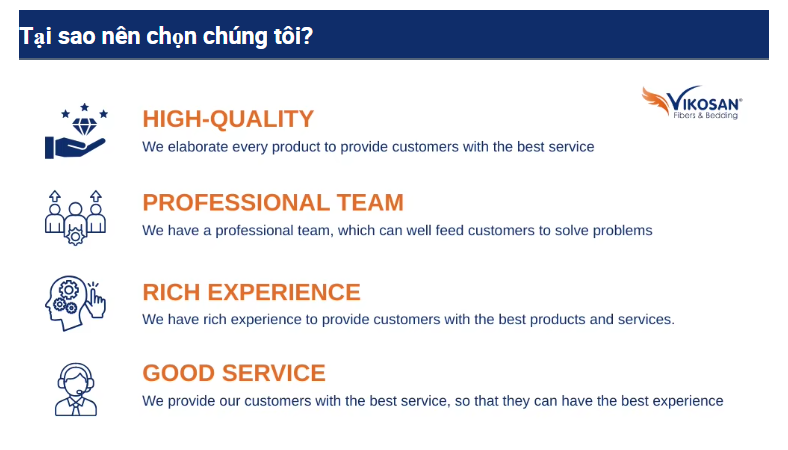 Tại sao nên chọn chúng tôi?

VIKOSAN®
Fibers & Bedding

HIGH-QUALITY
We elaborate every product to provide customers with the best service

PROFESSIONAL TEAM
We have a professional team, which can well feed customers to solve problems

RICH EXPERIENCE
We have rich experience to provide customers with the best products and services.

GOOD SERVICE
We provide our customers with the best service, so that they can have the best experience